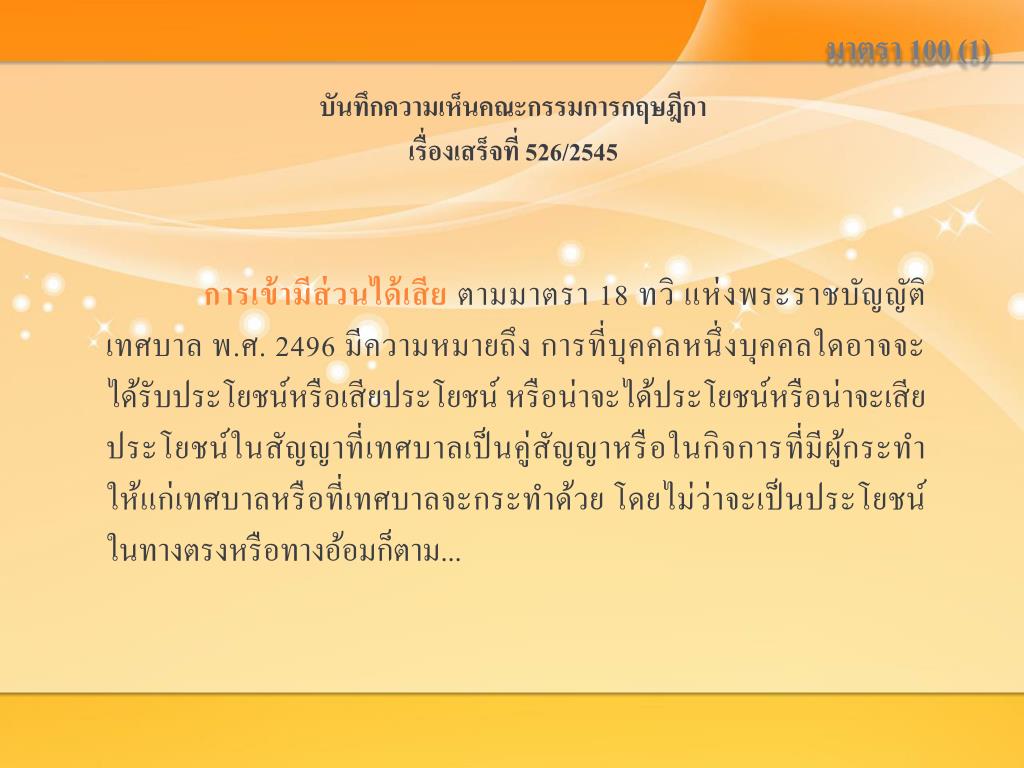 มาตรา 100 (1)

บันทึกความเห็นคณะกรรมการกฤษฎีกา
เรื่องเสร็จที่ 526/2545

การเข้ามีส่วนได้เสีย ตามมาตรา 18 ทวิ แห่งพระราชบัญญัติเทศบาล พ.ศ. 2496 มีความหมายถึง การที่บุคคลหนึ่งบุคคลใดอาจจะได้รับประโยชน์หรือเสียประโยชน์ หรือน่าจะได้ประโยชน์หรือน่าจะเสียประโยชน์ในสัญญาที่เทศบาลเป็นคู่สัญญาหรือในกิจการที่มีผู้กระทำให้แก่เทศบาลหรือที่เทศบาลจะกระทำด้วย โดยไม่ว่าจะเป็นประโยชน์ในทางตรงหรือทางอ้อมก็ตาม...